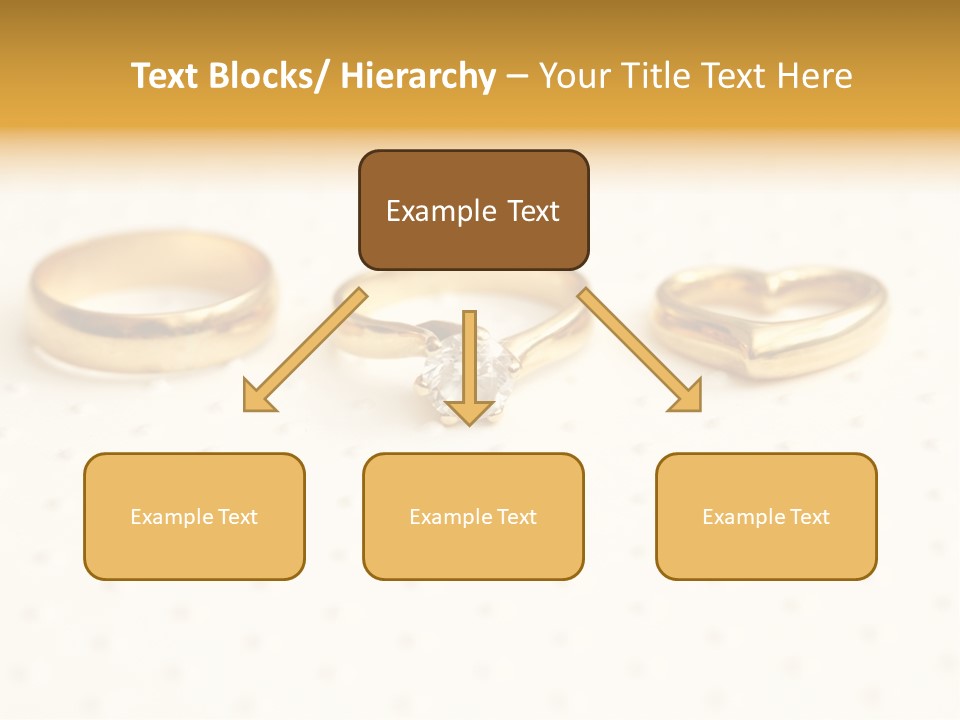 Text Blocks/ Hierarchy – Your Title Text Here

Example Text

Example Text

Example Text

Example Text